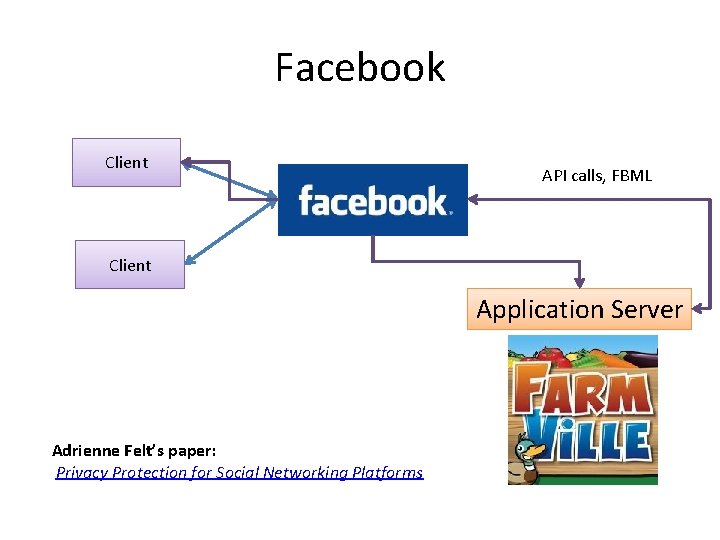 Facebook

Client

Client

facebook.

API calls, FBML

Application Server

FARM VILLE

Adrienne Felt's paper:
Privacy Protection for Social Networking Platforms